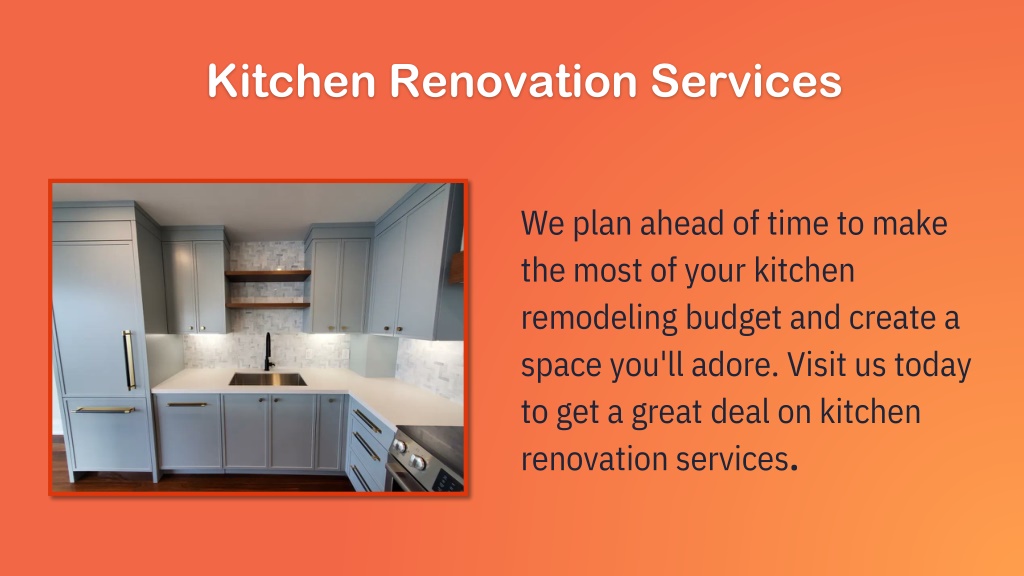 Kitchen Renovation Services

We plan ahead of time to make the most of your kitchen remodeling budget and create a space you'll adore. Visit us today to get a great deal on kitchen renovation services.